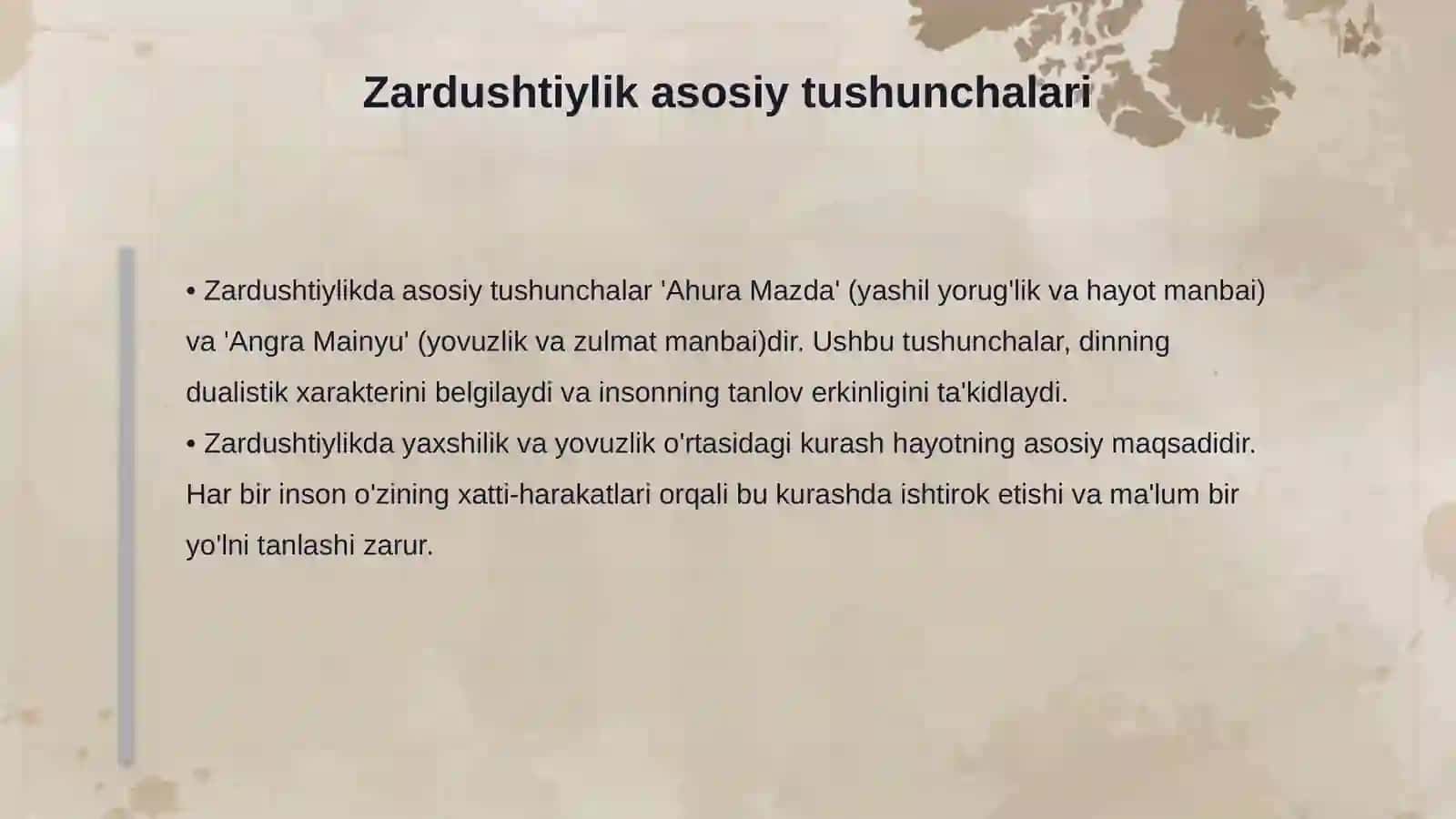 Zardushtiylik asosiy tushunchalari

• Zardushtiylikda asosiy tushunchalar 'Ahura Mazda' (yashil yorug'lik va hayot manbai) va 'Angra Mainyu' (yovuzlik va zulmat manbai)dir. Ushbu tushunchalar, dinning dualistik xarakterini belgilaydi va insonning tanlov erkinligini ta'kidlaydi.
• Zardushtiylikda yaxshilik va yovuzlik o'rtasidagi kurash hayotning asosiy maqsadidir. Har bir inson o'zining xatti-harakatlari orqali bu kurashda ishtirok etishi va ma'lum bir yo'lni tanlashi zarur.